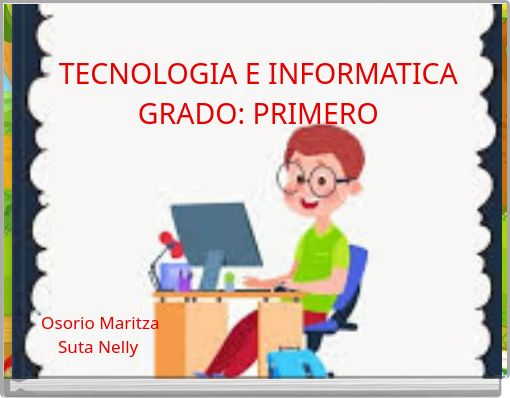 TECNOLOGIA E INFORMATICA
GRADO: PRIMERO

Osorio Maritza
Suta Nelly